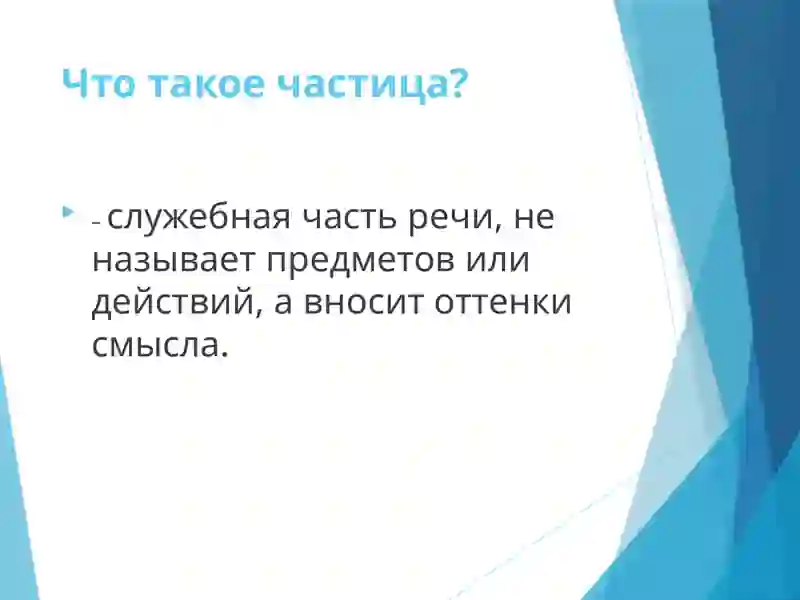 Что такое частица?

- служебная часть речи, не называет предметов или действий, а вносит оттенки смысла.